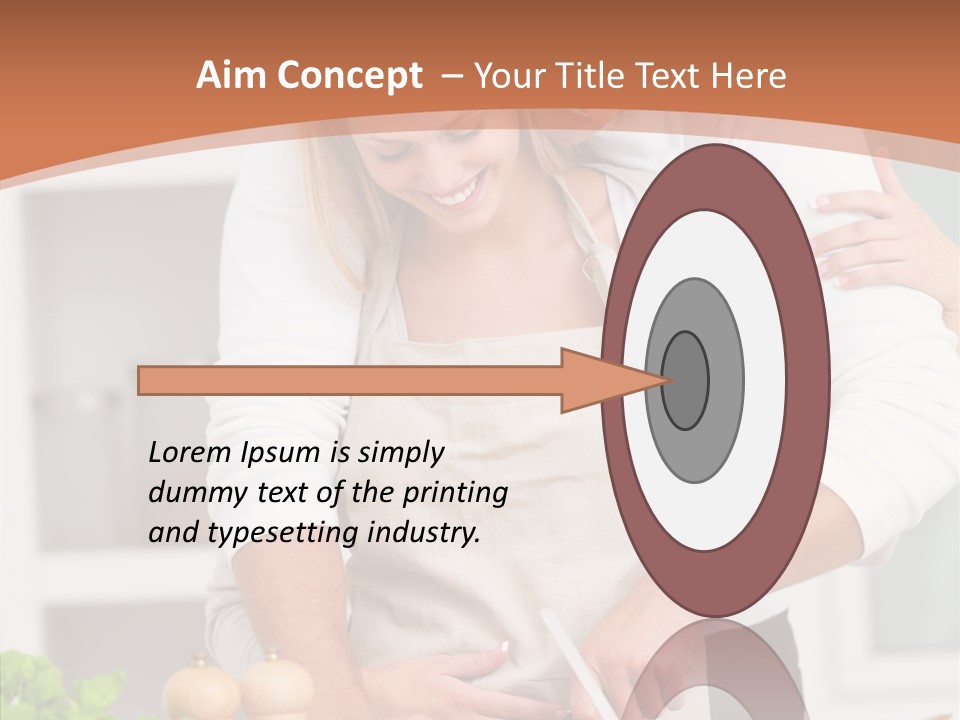 Aim Concept – Your Title Text Here

Lorem Ipsum is simply dummy text of the printing and typesetting industry.